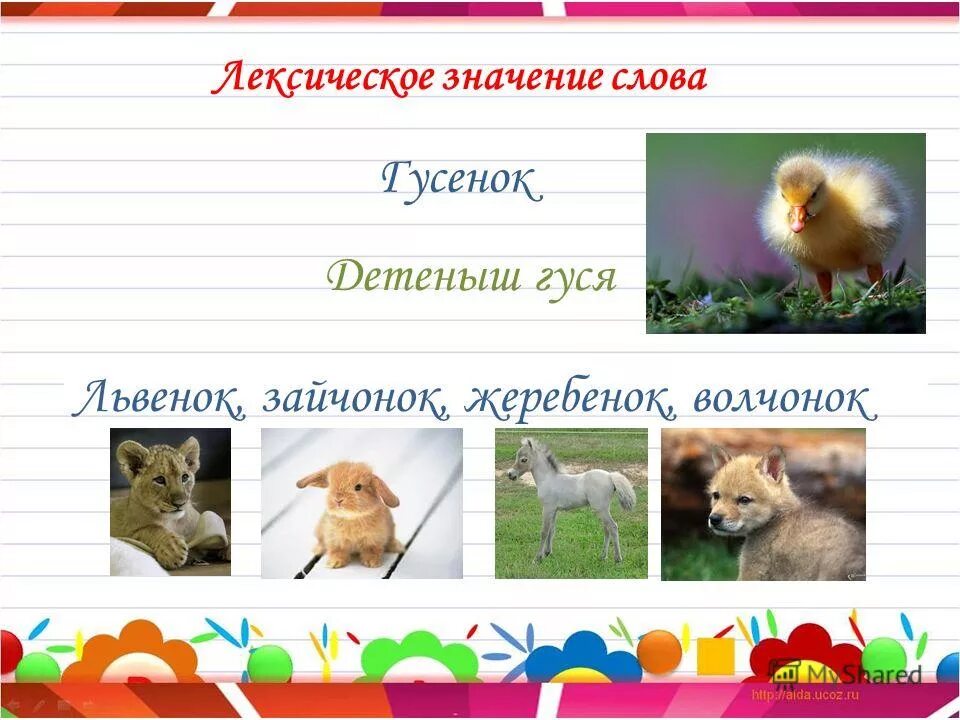 Лексическое значение слова

Гусенок

Детеныш гуся

Львенок, зайчонок, жеребенок, волчонок

MyShared

http://aida.ucoz.ru